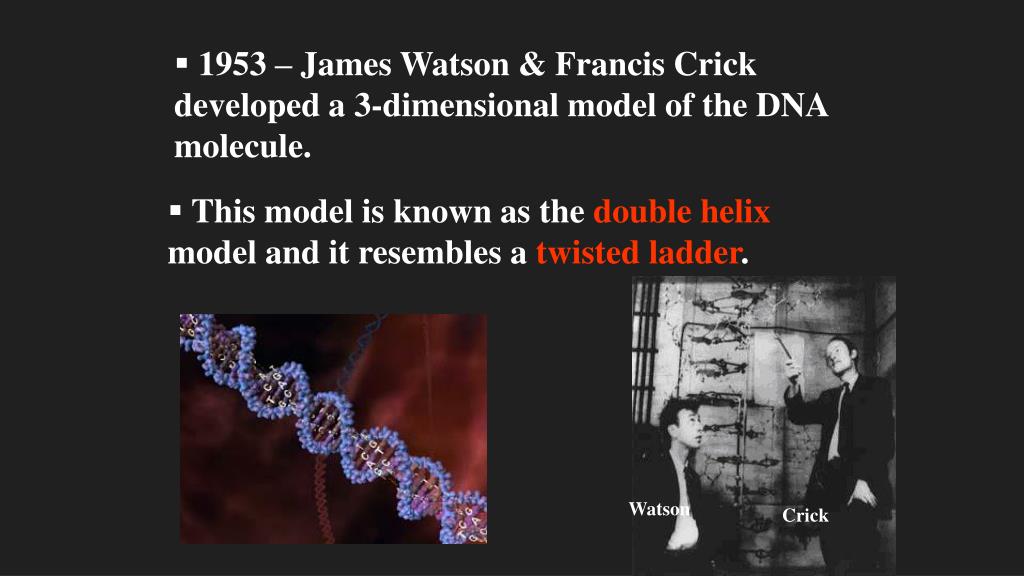 ▪ 1953 – James Watson & Francis Crick developed a 3-dimensional model of the DNA molecule.

▪ This model is known as the double helix model and it resembles a twisted ladder.

Watson

Crick